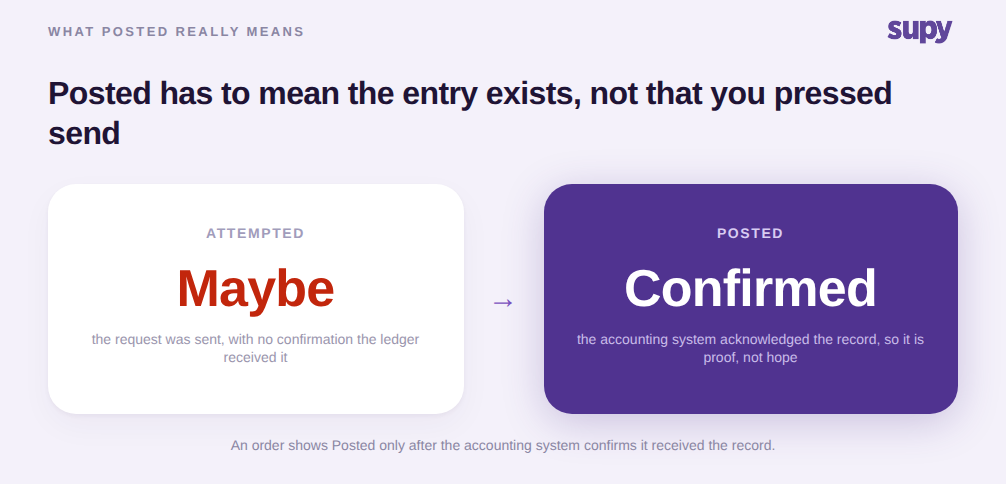 WHAT POSTED REALLY MEANS

supy

Posted has to mean the entry exists, not that you pressed send

ATTEMPTED

Maybe

the request was sent, with no confirmation the ledger received it

→

POSTED

Confirmed

the accounting system acknowledged the record, so it is proof, not hope

An order shows Posted only after the accounting system confirms it received the record.